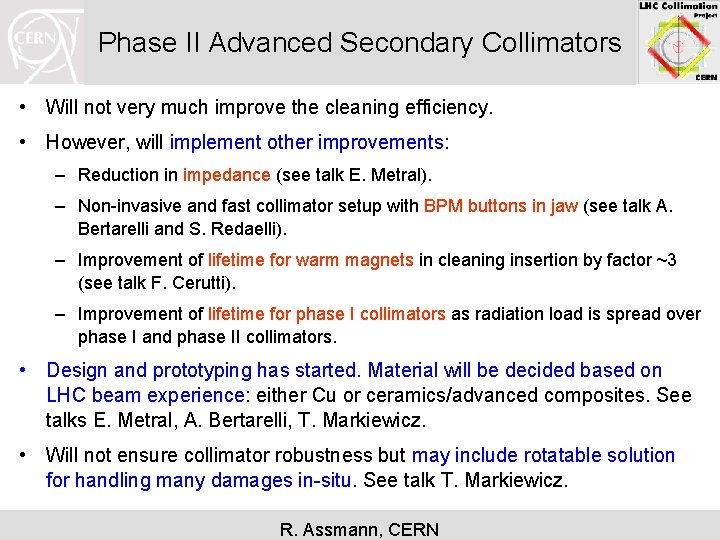 CERN

Phase II Advanced Secondary Collimators

LHC Collimation Project CERN

• Will not very much improve the cleaning efficiency.

• However, will implement other improvements:

– Reduction in impedance (see talk E. Metral).

– Non-invasive and fast collimator setup with BPM buttons in jaw (see talk A. Bertarelli and S. Redaelli).

– Improvement of lifetime for warm magnets in cleaning insertion by factor ~3 (see talk F. Cerutti).

– Improvement of lifetime for phase I collimators as radiation load is spread over phase I and phase II collimators.

• Design and prototyping has started. Material will be decided based on LHC beam experience: either Cu or ceramics/advanced composites. See talks E. Metral, A. Bertarelli, T. Markiewicz.

• Will not ensure collimator robustness but may include rotatable solution for handling many damages in-situ. See talk T. Markiewicz.

R. Assmann, CERN